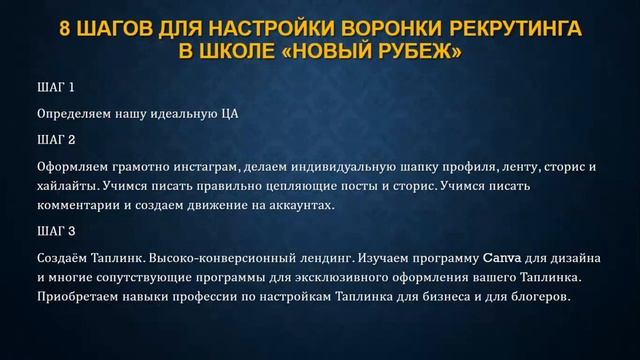 8 ШАГОВ ДЛЯ НАСТРОЙКИ ВОРОНКИ РЕКРУТИНГА В ШКОЛЕ «НОВЫЙ РУБЕЖ»

ШАГ 1

Определяем нашу идеальную ЦА

ШАГ 2

Оформляем грамотно инстаграм, делаем индивидуальную шапку профиля, ленту, сторис и хайлайты. Учимся писать правильно цепляющие посты и сторис. Учимся писать комментарии и создаем движение на аккаунтах.

ШАГ 3

Создаём Таплинк. Высоко-конверсионный лендинг. Изучаем программу Canva для дизайна и многие сопутствующие программы для эксклюзивного оформления вашего Таплинка. Приобретаем навыки профессии по настройкам Таплинка для бизнеса и для блогеров.